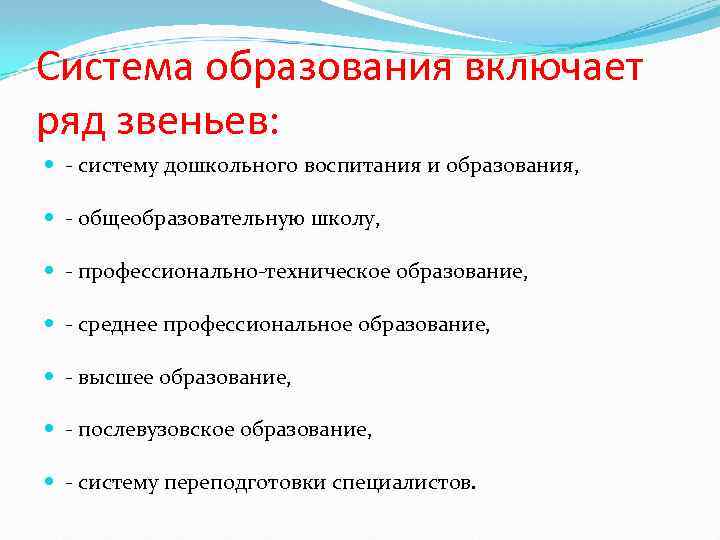 Система образования включает ряд звеньев:

- - систему дошкольного воспитания и образования,
- - общеобразовательную школу,
- - профессионально-техническое образование,
- - среднее профессиональное образование,
- - высшее образование,
- - послевузовское образование,
- - систему переподготовки специалистов.